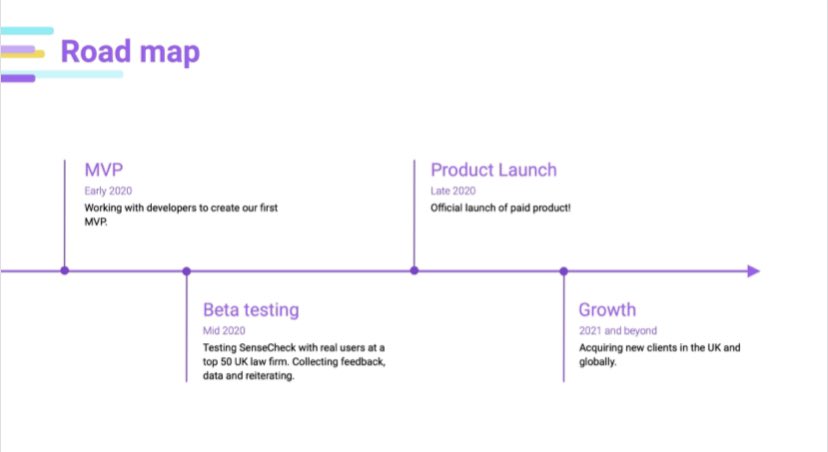 Road map

MVP
Early 2020
Working with developers to create our first MVP.

Beta testing
Mid 2020
Testing SenseCheck with real users at a top 50 UK law firm. Collecting feedback, data and reiterating.

Product Launch
Late 2020
Official launch of paid product!

Growth
2021 and beyond
Acquiring new clients in the UK and globally.